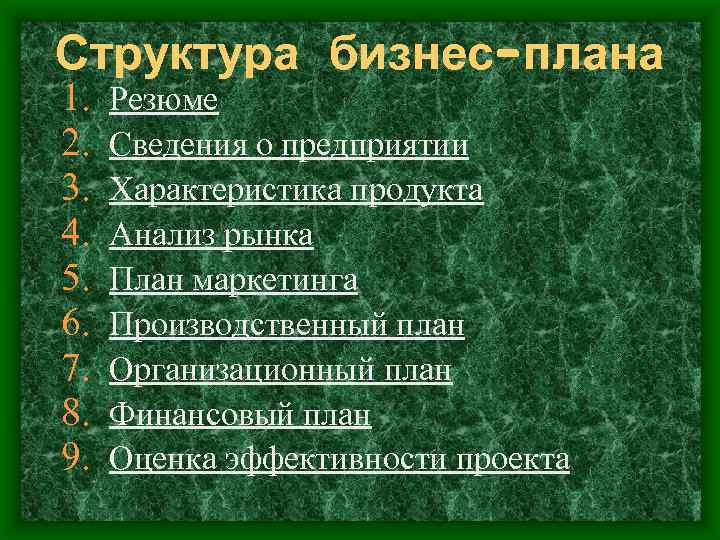 Структура бизнес-плана

1. Резюме
2. Сведения о предприятии
3. Характеристика продукта
4. Анализ рынка
5. План маркетинга
6. Производственный план
7. Организационный план
8. Финансовый план
9. Оценка эффективности проекта